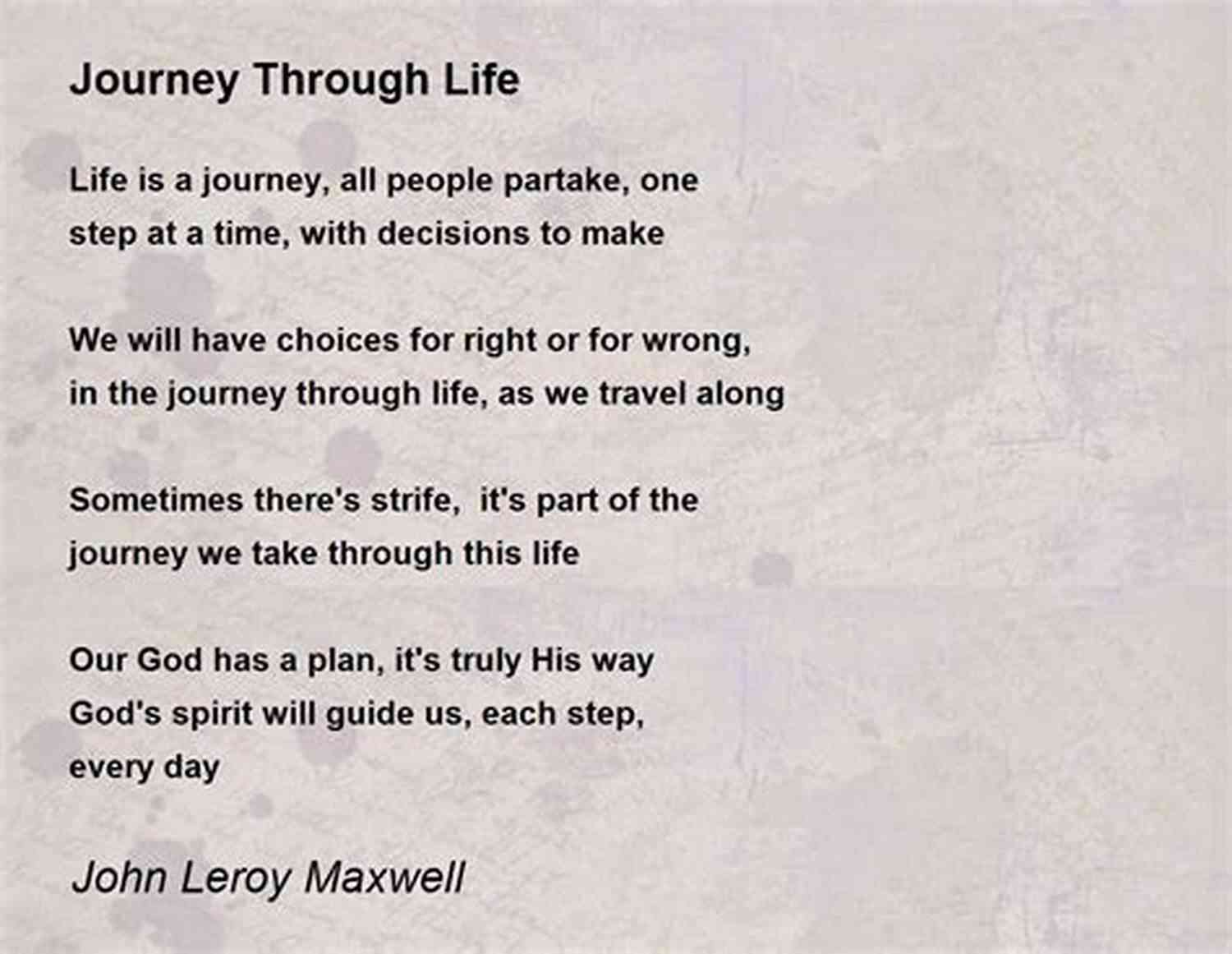 Journey Through Life

Life is a journey, all people partake, one
step at a time, with decisions to make

We will have choices for right or for wrong,
in the journey through life, as we travel along

Sometimes there's strife,  it's part of the
journey we take through this life

Our God has a plan, it's truly His way
God's spirit will guide us, each step,
every day

John Leroy Maxwell